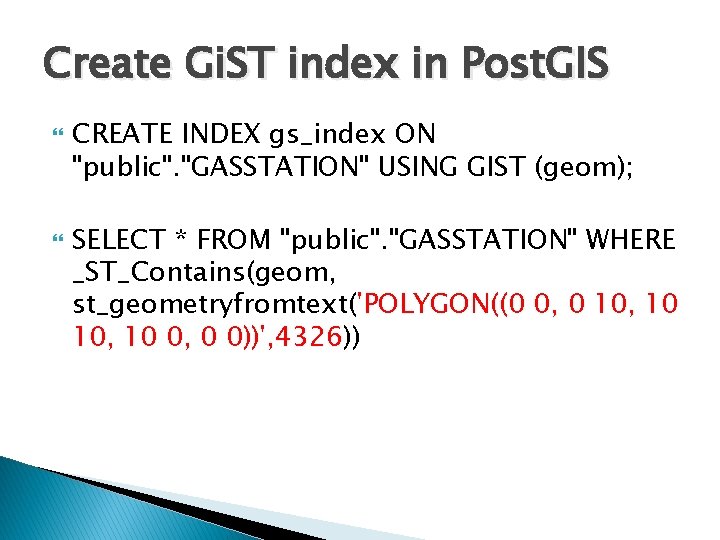 Create GiST index in PostGIS

CREATE INDEX gs_index ON "public"."GASSTATION" USING GIST (geom);

SELECT * FROM "public"."GASSTATION" WHERE _ST_Contains(geom, st_geometryfromtext('POLYGON((0 0, 0 10, 10 10, 10 0, 0 0))',4326))